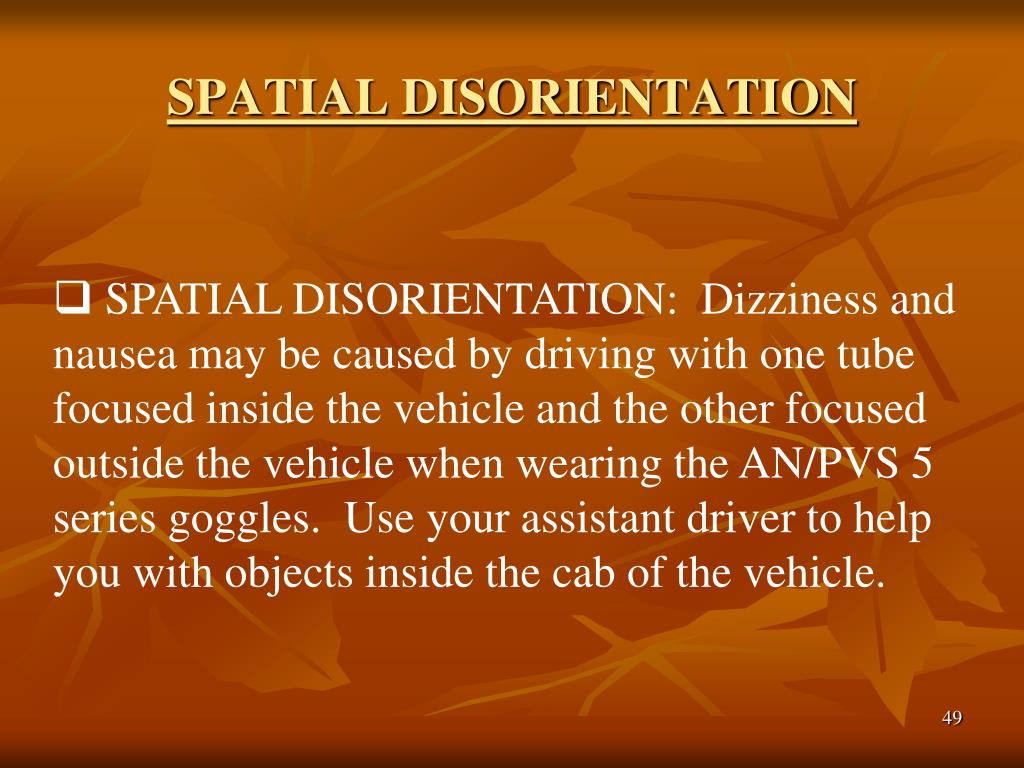 SPATIAL DISORIENTATION

❑ SPATIAL DISORIENTATION: Dizziness and nausea may be caused by driving with one tube focused inside the vehicle and the other focused outside the vehicle when wearing the AN/PVS 5 series goggles. Use your assistant driver to help you with objects inside the cab of the vehicle.

49